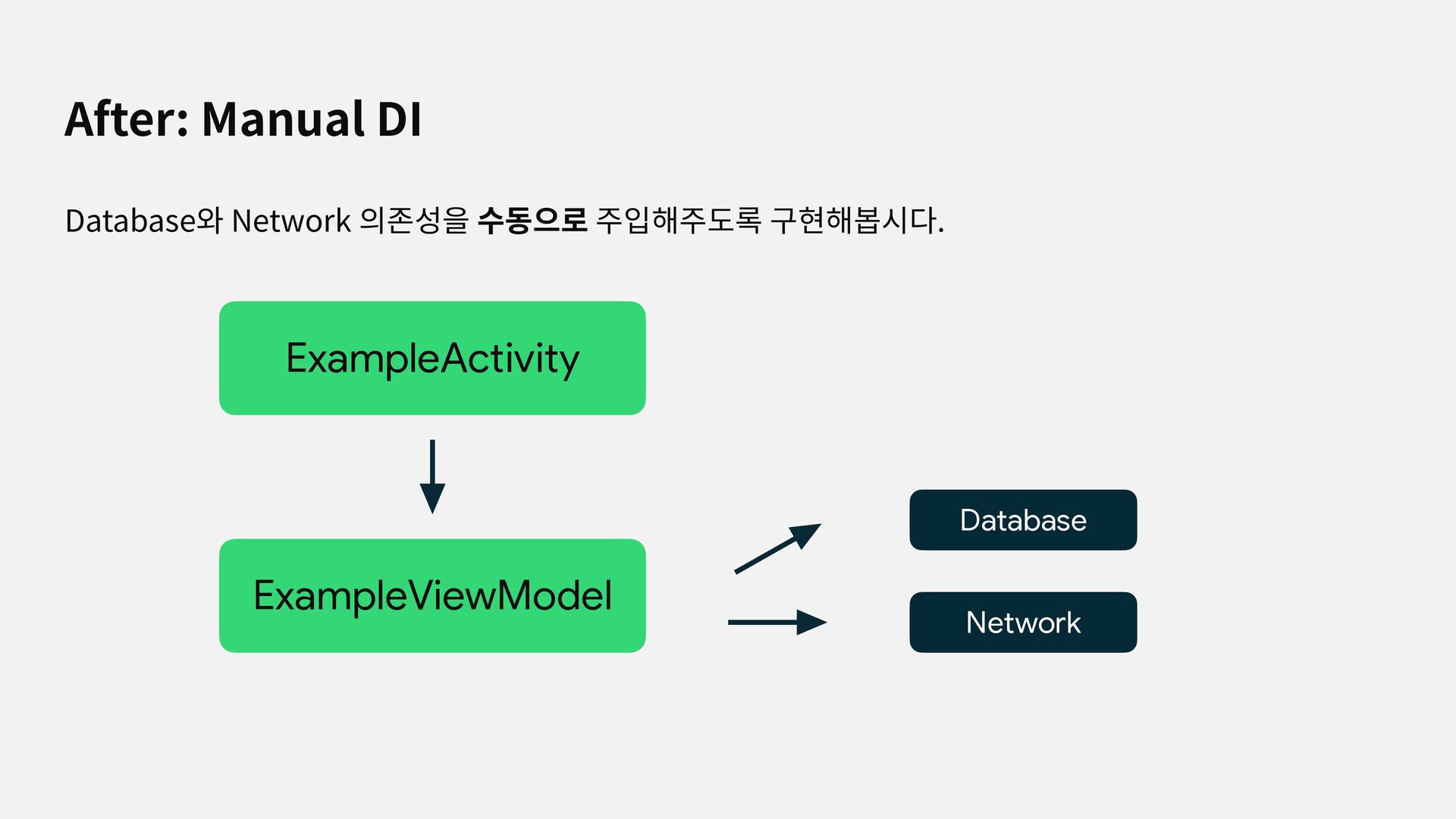 After: Manual DI

Database와 Network 의존성을 수동으로 주입해주도록 구현해봅시다.

ExampleActivity

ExampleViewModel

Database

Network